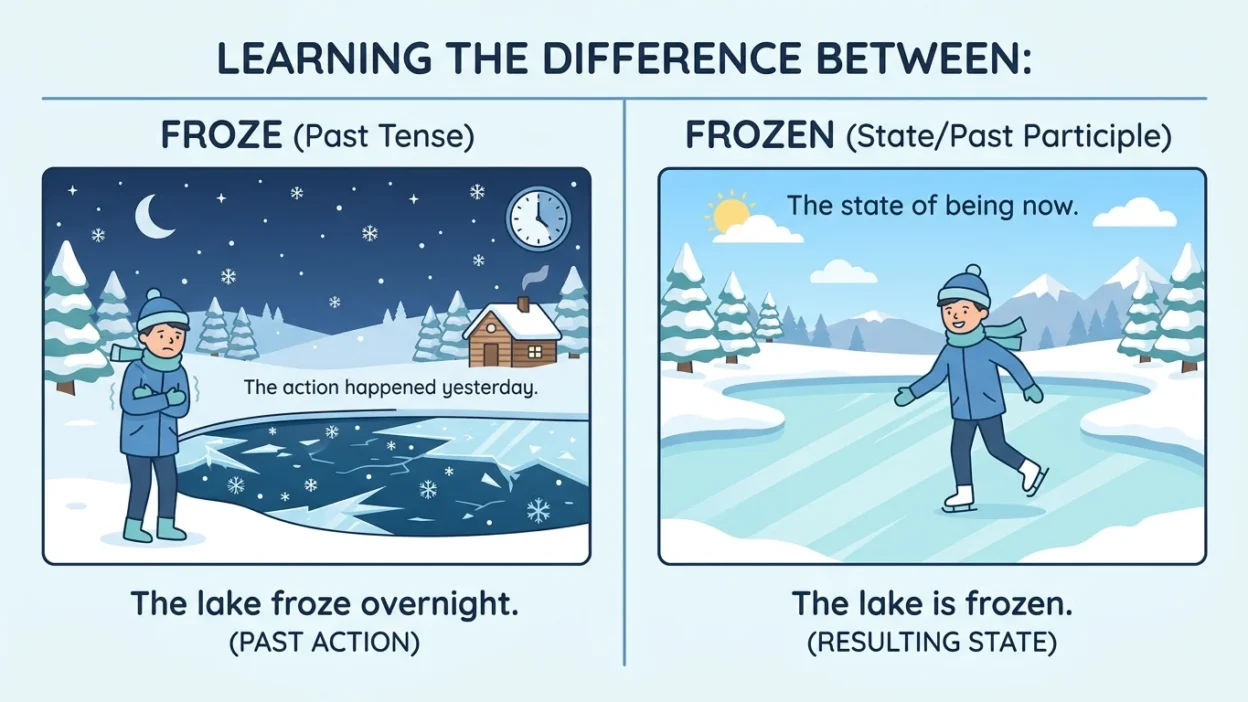 LEARNING THE DIFFERENCE BETWEEN:

FROZE (Past Tense)

The action happened yesterday.

The lake froze overnight.
(PAST ACTION)

FROZEN (State/Past Participle)

The state of being now.

The lake is frozen.
(RESULTING STATE)